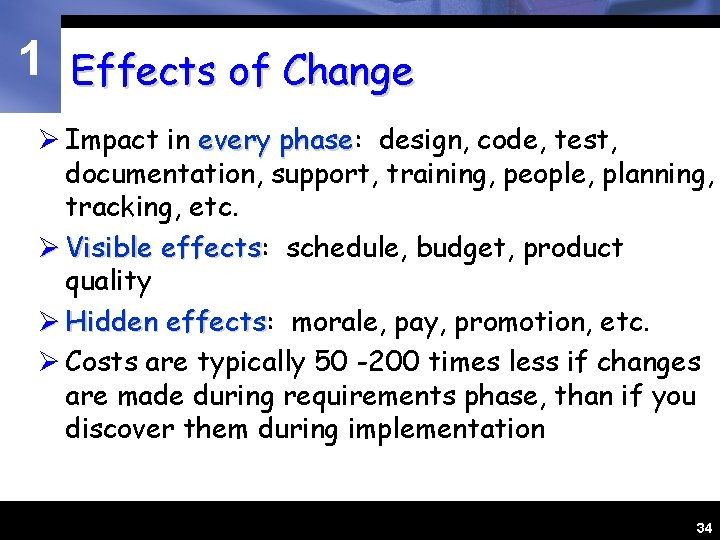 1

Effects of Change

➢ Impact in every phase: design, code, test, documentation, support, training, people, planning, tracking, etc.

➢ Visible effects: schedule, budget, product quality

➢ Hidden effects: morale, pay, promotion, etc.

➢ Costs are typically 50 -200 times less if changes are made during requirements phase, than if you discover them during implementation

34